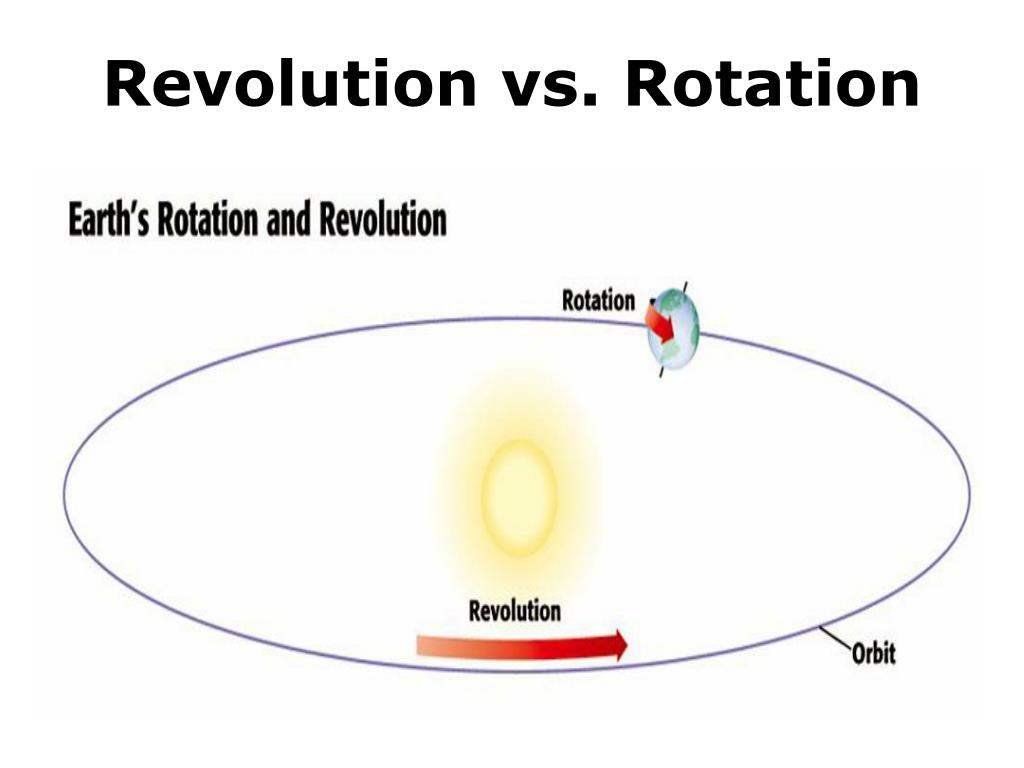 Revolution vs. Rotation

Earth's Rotation and Revolution

Rotation

Revolution

Orbit